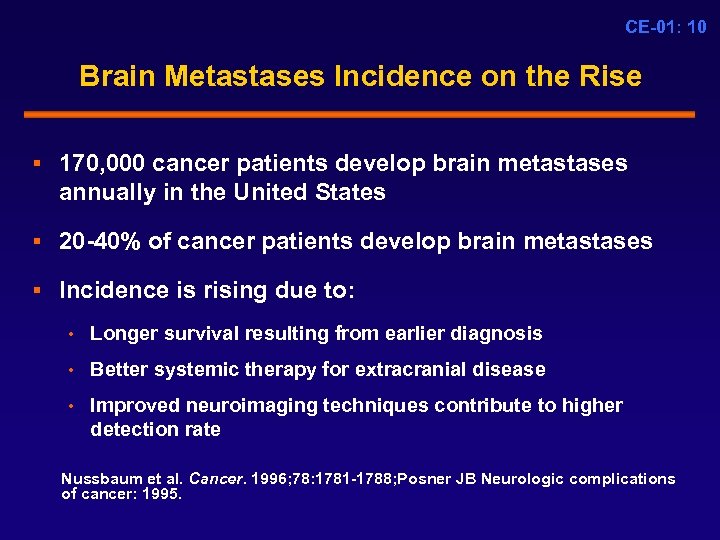 CE-01: 10

Brain Metastases Incidence on the Rise

▪ 170,000 cancer patients develop brain metastases annually in the United States

▪ 20-40% of cancer patients develop brain metastases

▪ Incidence is rising due to:

• Longer survival resulting from earlier diagnosis

• Better systemic therapy for extracranial disease

• Improved neuroimaging techniques contribute to higher detection rate

Nussbaum et al. Cancer. 1996;78:1781-1788;Posner JB Neurologic complications of cancer: 1995.